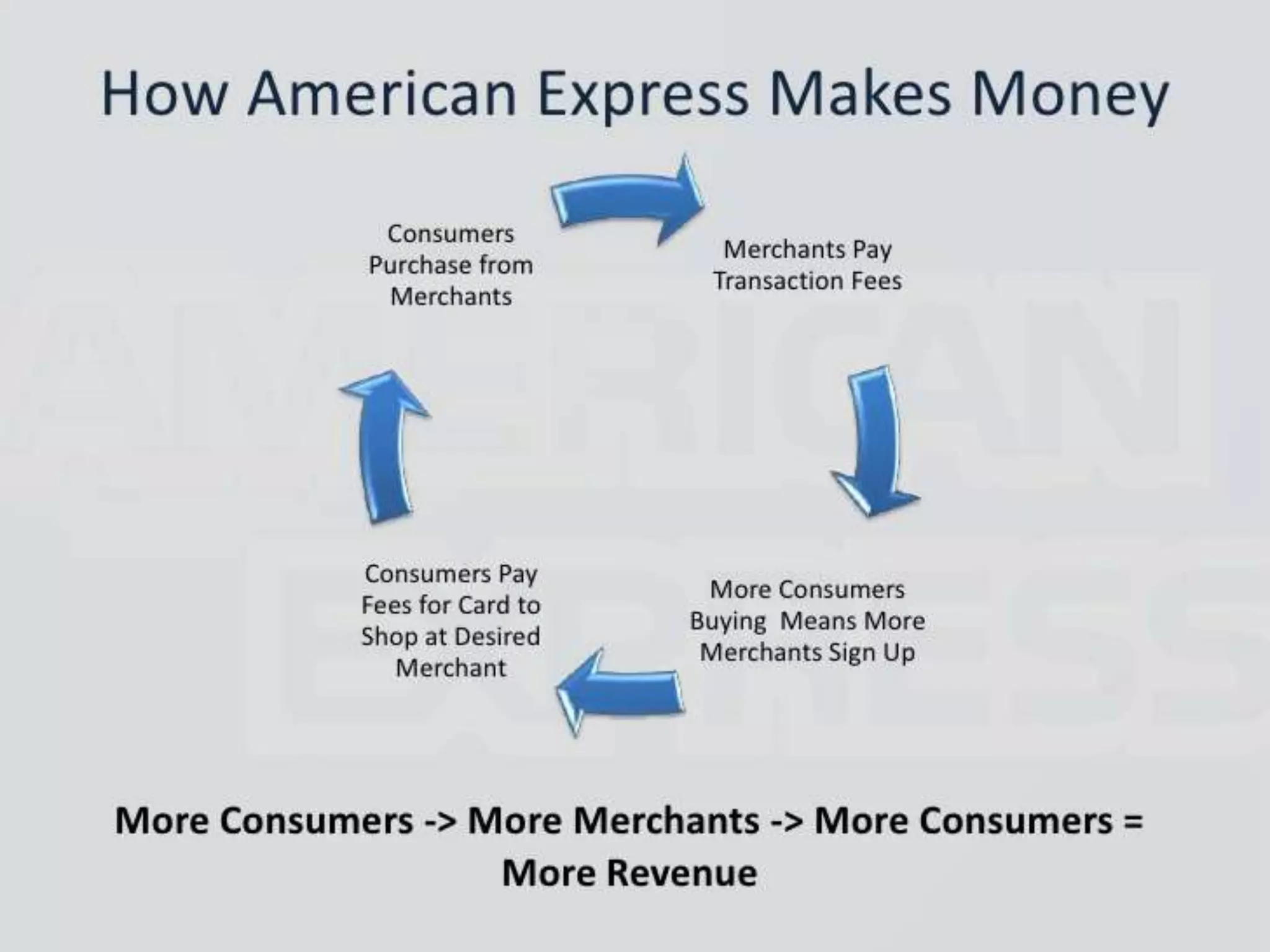 How American Express Makes Money

Consumers Purchase from Merchants

Merchants Pay Transaction Fees

More Consumers Buying Means More Merchants Sign Up

Consumers Pay Fees for Card to Shop at Desired Merchant

More Consumers -> More Merchants -> More Consumers = More Revenue